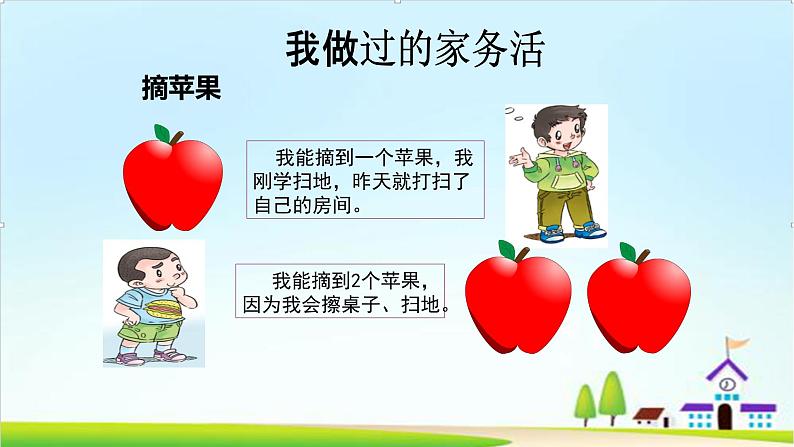 我做过的家务活

摘苹果

我能摘到一个苹果，我刚学扫地，昨天就打扫了自己的房间。

我能摘到2个苹果，因为我会擦桌子、扫地。